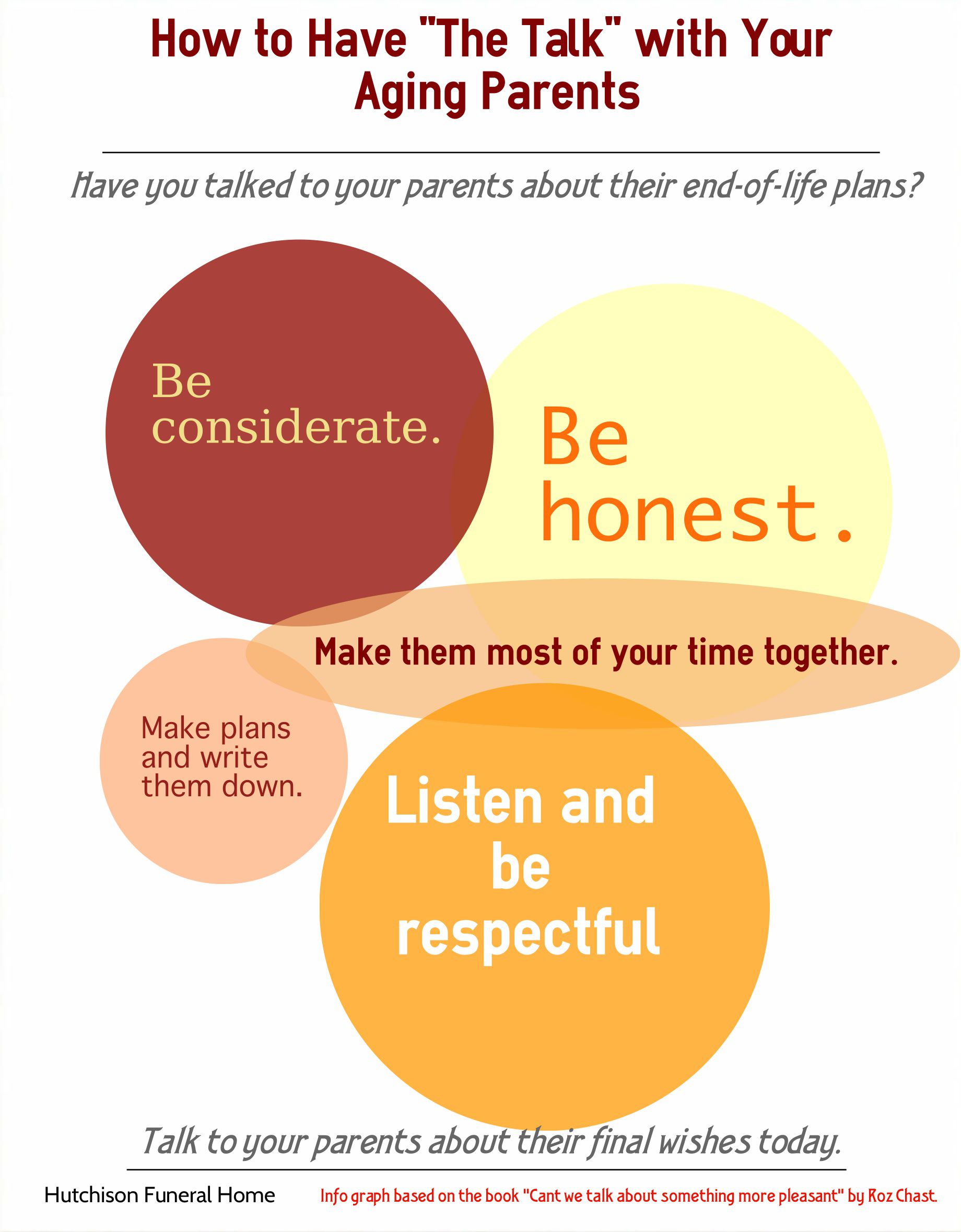 How to Have "The Talk" with Your Aging Parents

Have you talked to your parents about their end-of-life plans?

Be considerate.

Be honest.

Make them most of your time together.

Make plans and write them down.

Listen and be respectful

Talk to your parents about their final wishes today.

Hutchison Funeral Home

Info graph based on the book "Cant we talk about something more pleasant" by Roz Chast.